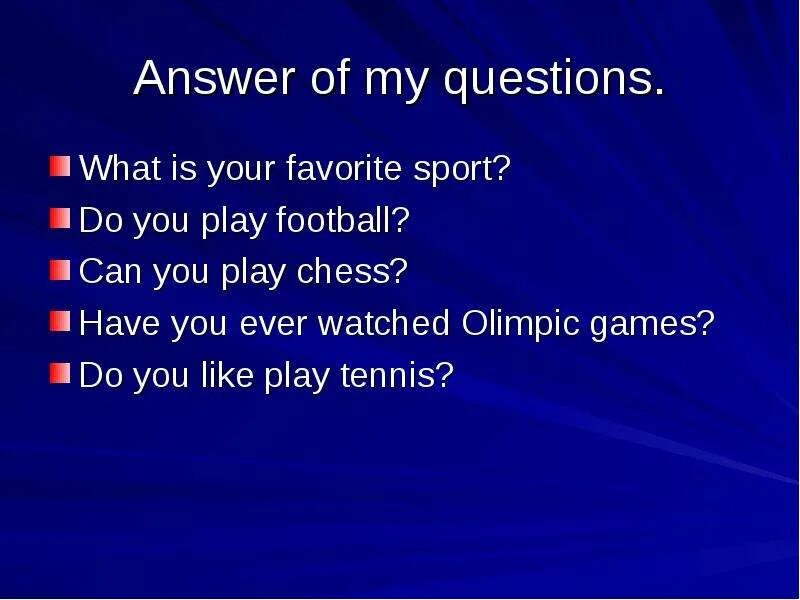 Answer of my questions.

What is your favorite sport?
Do you play football?
Can you play chess?
Have you ever watched Olimpic games?
Do you like play tennis?